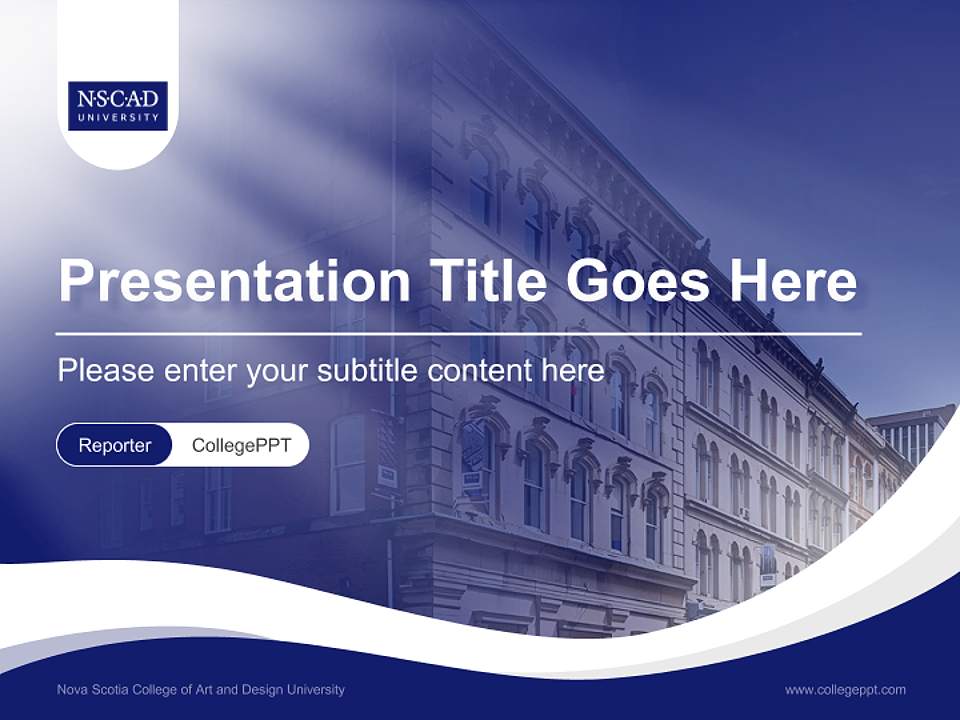 N·S·C·A·D
UNIVERSITY

Presentation Title Goes Here

Please enter your subtitle content here

Reporter CollegePPT

Nova Scotia College of Art and Design University

www.collegeppt.com